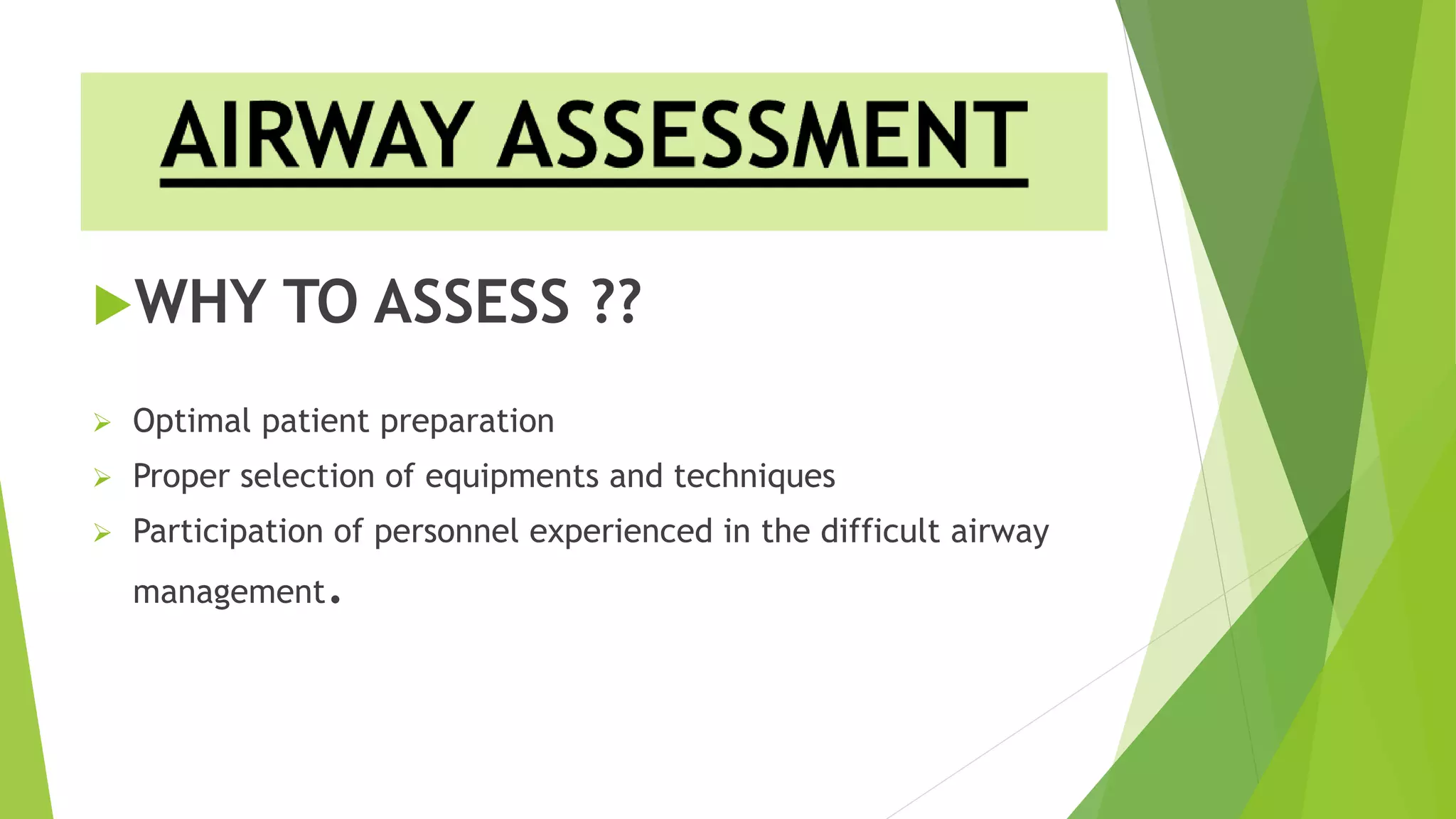 AIRWAY ASSESSMENT

WHY TO ASSESS ??

Optimal patient preparation

Proper selection of equipments and techniques

Participation of personnel experienced in the difficult airway management.